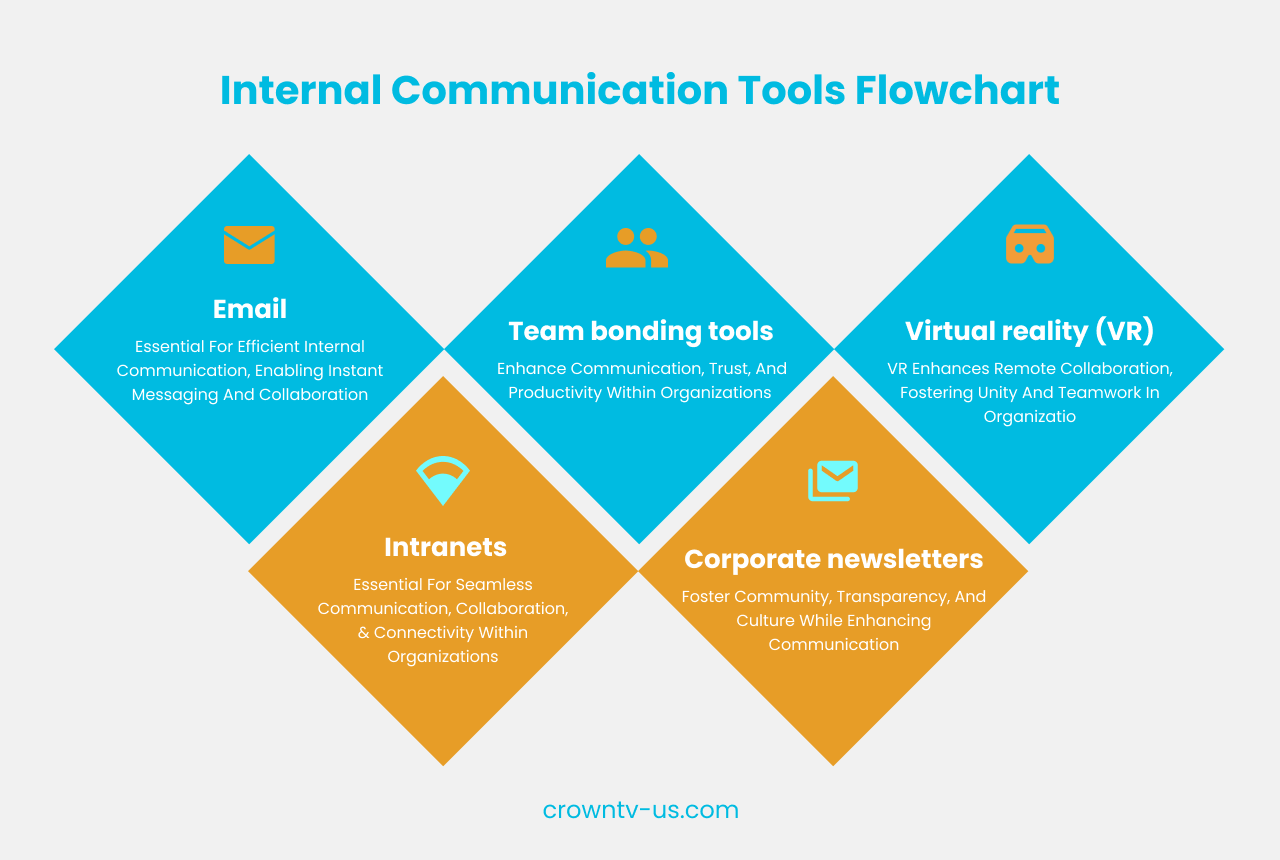 Internal Communication Tools Flowchart

Email
Essential For Efficient Internal Communication, Enabling Instant Messaging And Collaboration

Team bonding tools
Enhance Communication, Trust, And Productivity Within Organizations

Virtual reality (VR)
VR Enhances Remote Collaboration, Fostering Unity And Teamwork In Organizatio

Intranets
Essential For Seamless Communication, Collaboration, & Connectivity Within Organizations

Corporate newsletters
Foster Community, Transparency, And Culture While Enhancing Communication

crowntv-us.com